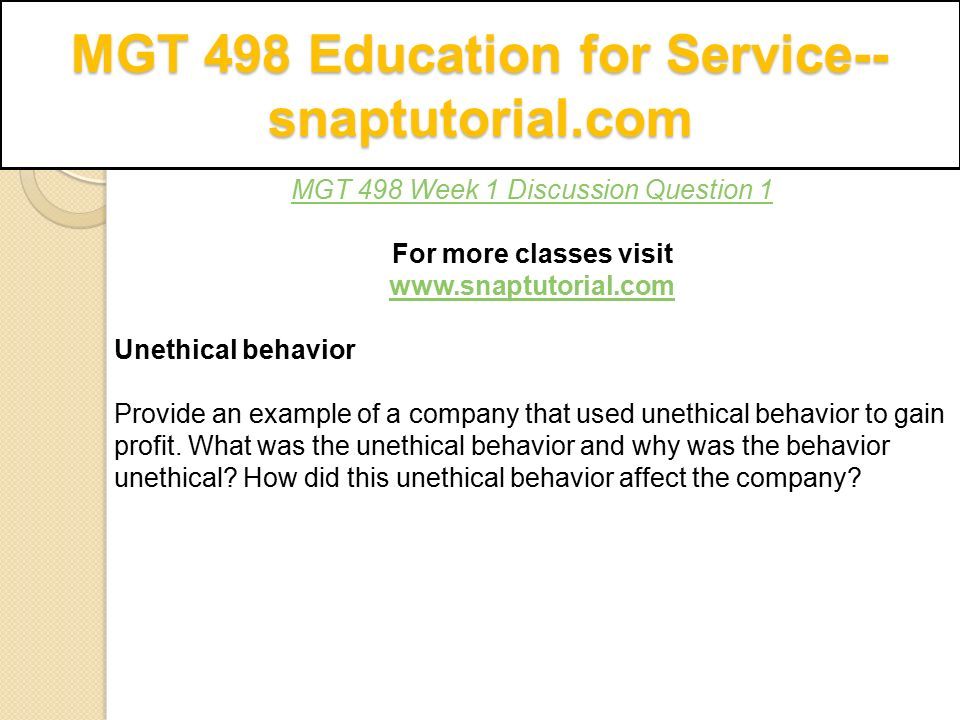 MGT 498 Education for Service--snaptutorial.com

MGT 498 Week 1 Discussion Question 1

For more classes visit
www.snaptutorial.com

Unethical behavior

Provide an example of a company that used unethical behavior to gain profit. What was the unethical behavior and why was the behavior unethical? How did this unethical behavior affect the company?